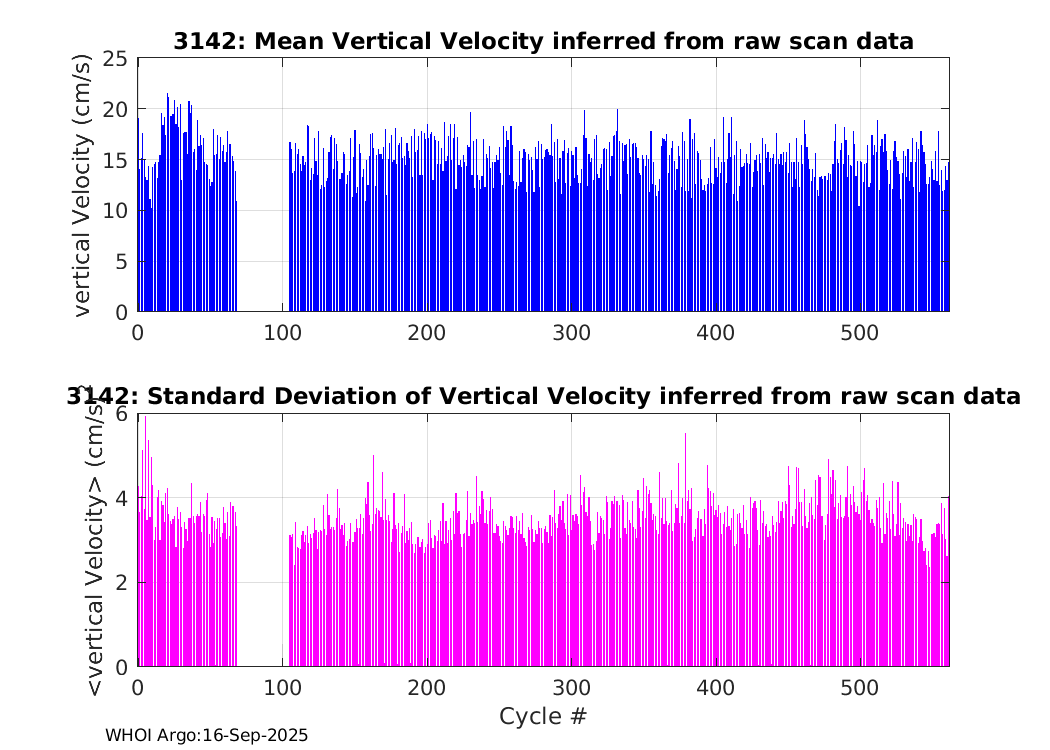 3142: Mean Vertical Velocity inferred from raw scan data

vertical Velocity (cm/s)

25
20
15
10
5
0

0 100 200 300 400 500

3142: Standard Deviation of Vertical Velocity inferred from raw scan data

<vertical Velocity> (cm/s)

6
4
2
0

0 100 200 300 400 500

Cycle #

WHOI Argo:16-Sep-2025